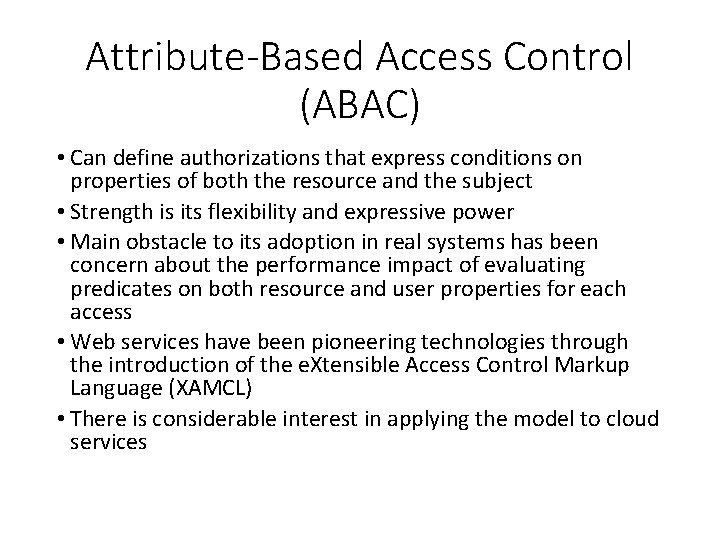 Attribute-Based Access Control (ABAC)

• Can define authorizations that express conditions on properties of both the resource and the subject

• Strength is its flexibility and expressive power

• Main obstacle to its adoption in real systems has been concern about the performance impact of evaluating predicates on both resource and user properties for each access

• Web services have been pioneering technologies through the introduction of the eXtensible Access Control Markup Language (XAMCL)

• There is considerable interest in applying the model to cloud services